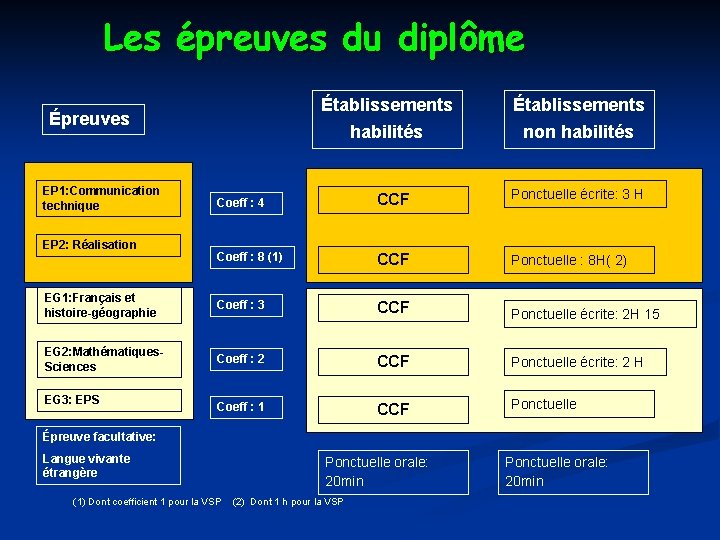 Les épreuves du diplôme

| Épreuves | | Établissements habilités | Établissements non habilités |
|---|---|---|---|
| EP1:Communication technique | Coeff : 4 | CCF | Ponctuelle écrite: 3 H |
| EP2: Réalisation | Coeff : 8 (1) | CCF | Ponctuelle : 8H( 2) |
| EG1:Français et histoire-géographie | Coeff : 3 | CCF | Ponctuelle écrite: 2H 15 |
| EG2:Mathématiques-Sciences | Coeff : 2 | CCF | Ponctuelle écrite: 2 H |
| EG3: EPS | Coeff : 1 | CCF | Ponctuelle |
| Épreuve facultative: Langue vivante étrangère | | Ponctuelle orale: 20min | Ponctuelle orale: 20min |

(1) Dont coefficient 1 pour la VSP (2) Dont 1 h pour la VSP